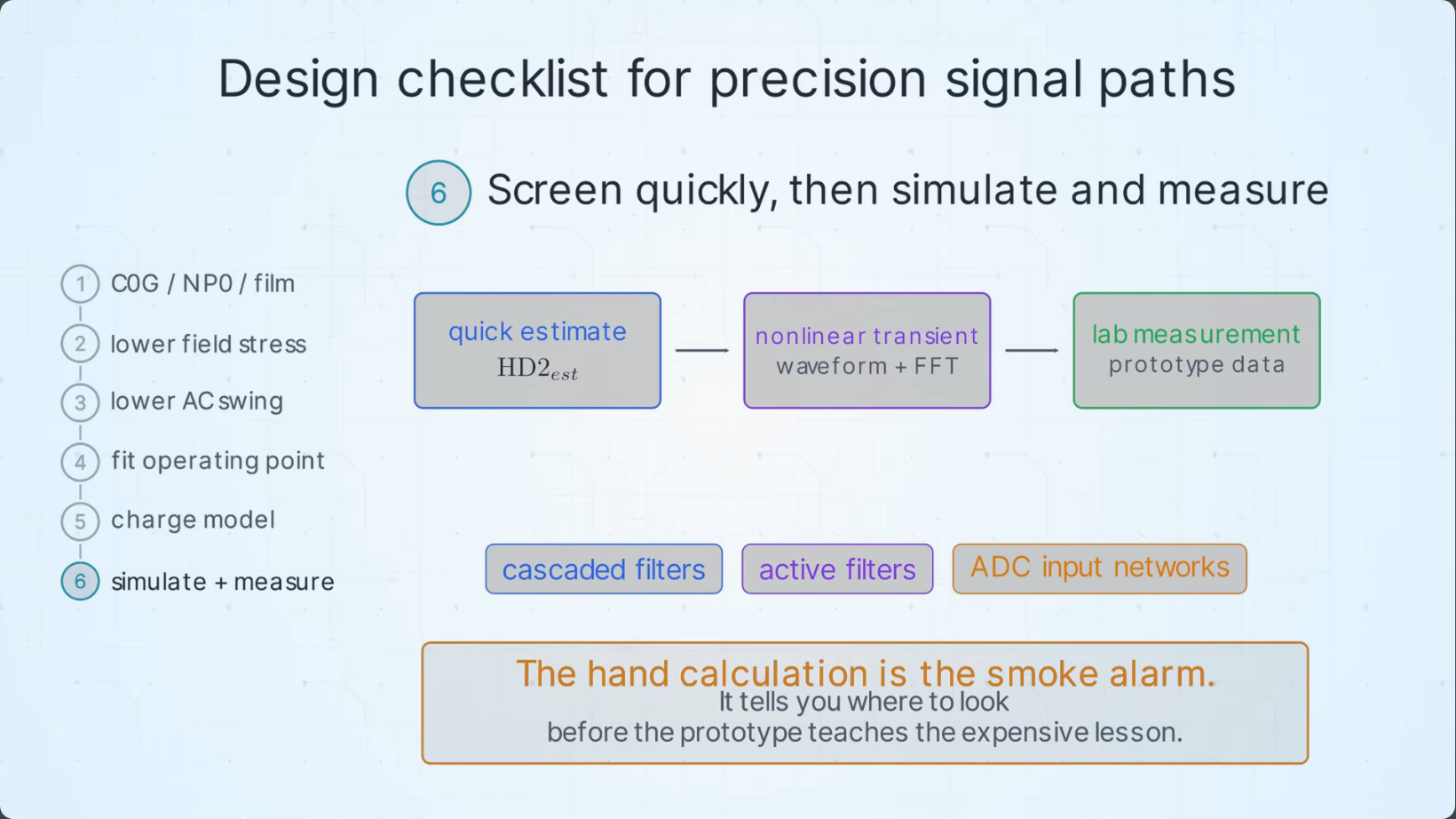 Design checklist for precision signal paths

1 C0G / NP0 / film
2 lower field stress
3 lower AC swing
4 fit operating point
5 charge model
6 simulate + measure

6 Screen quickly, then simulate and measure

quick estimate
$HD2_{est}$

nonlinear transient
waveform + FFT

lab measurement
prototype data

cascaded filters

active filters

ADC input networks

The hand calculation is the smoke alarm.
It tells you where to look
before the prototype teaches the expensive lesson.